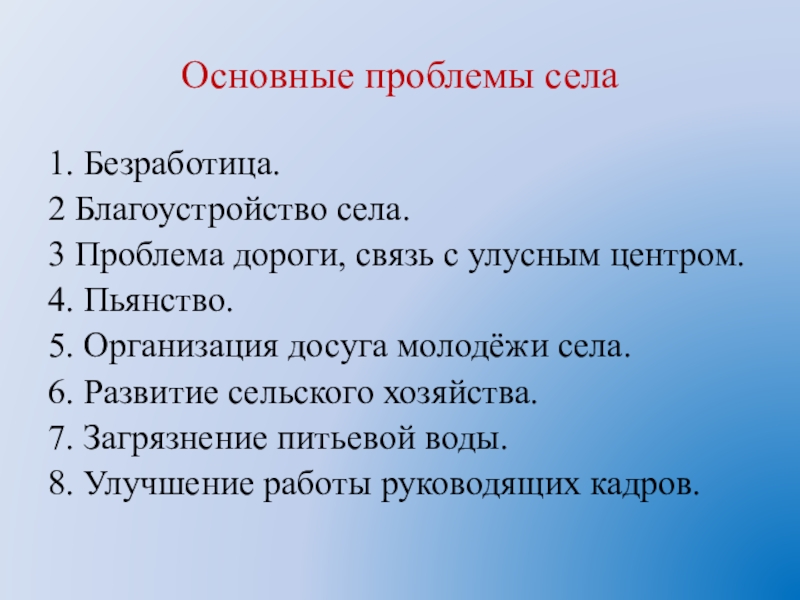 Основные проблемы села

1. Безработица.
2 Благоустройство села.
3 Проблема дороги, связь с улусным центром.
4. Пьянство.
5. Организация досуга молодёжи села.
6. Развитие сельского хозяйства.
7. Загрязнение питьевой воды.
8. Улучшение работы руководящих кадров.